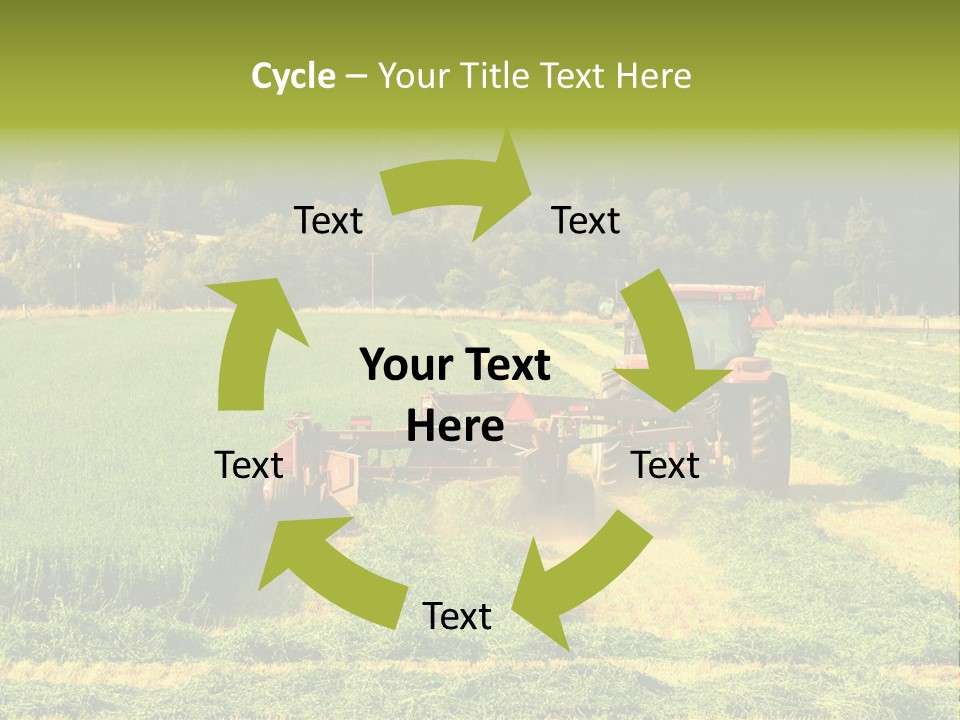 Cycle – Your Title Text Here

Text

Text

Your Text Here

Text

Text

Text